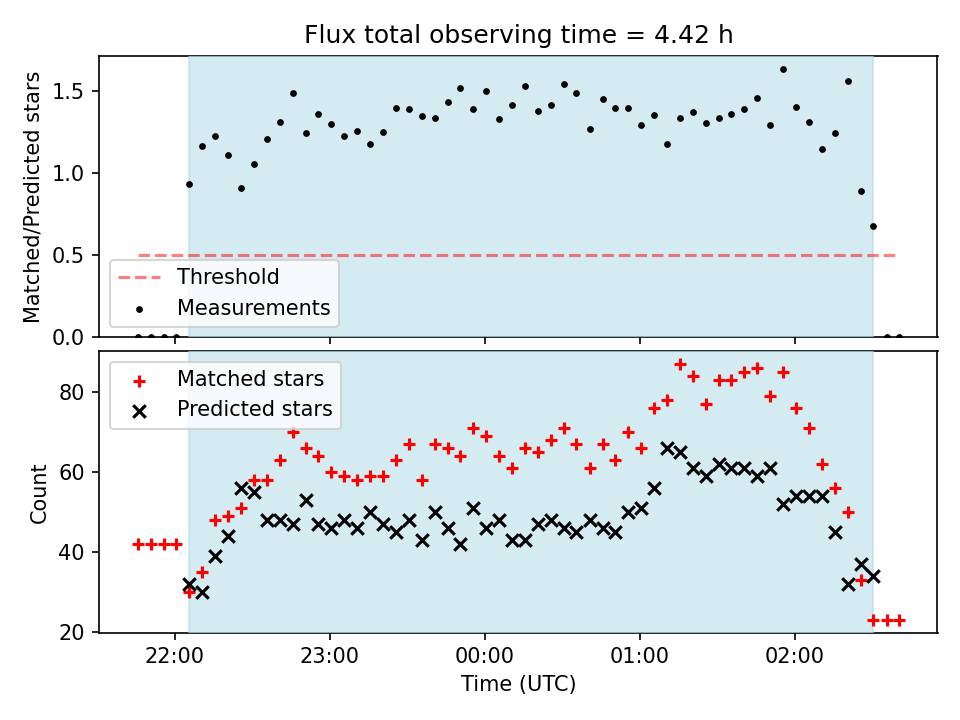 Flux total observing time = 4.42 h

Matched/Predicted stars

1.5
1.0
0.5
0.0

Threshold
Measurements

Matched stars
Predicted stars

Count

80
60
40
20

22:00
23:00
00:00
01:00
02:00

Time (UTC)